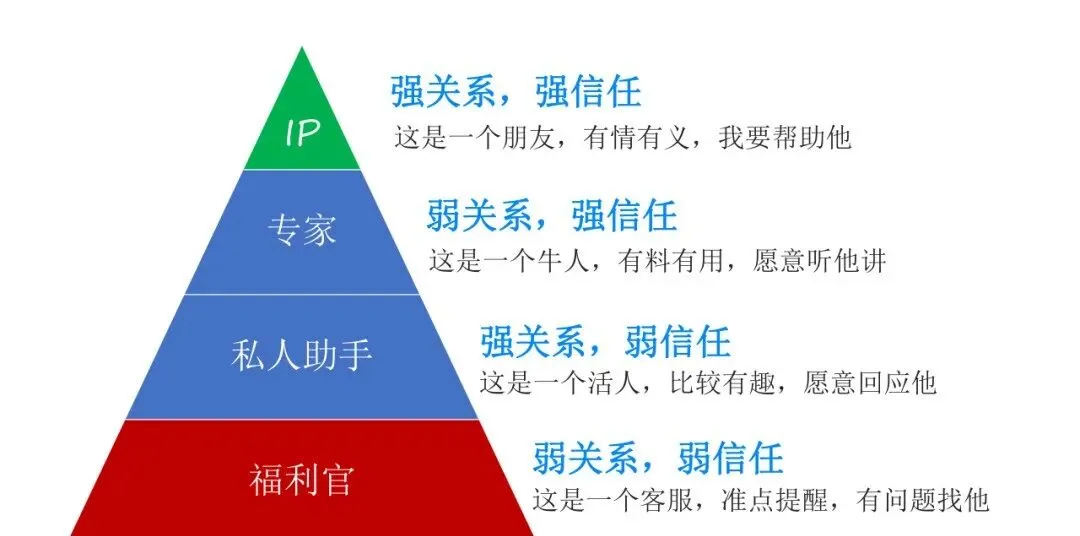 IP
强关系，强信任
这是一个朋友，有情有义，我要帮助他

专家
弱关系，强信任
这是一个牛人，有料有用，愿意听他讲

私人助手
强关系，弱信任
这是一个活人，比较有趣，愿意回应他

福利官
弱关系，弱信任
这是一个客服，准点提醒，有问题找他